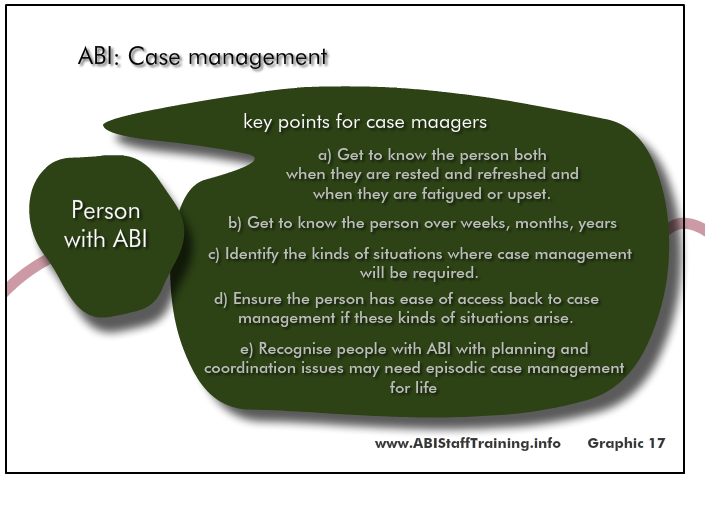 ABI: Case management

Person with ABI

key points for case maagers

a) Get to know the person both when they are rested and refreshed and when they are fatigued or upset.

b) Get to know the person over weeks, months, years

c) Identify the kinds of situations where case management will be required.

d) Ensure the person has ease of access back to case management if these kinds of situations arise.

e) Recognise people with ABI with planning and coordination issues may need episodic case management for life

www.ABIStaffTraining.info Graphic 17